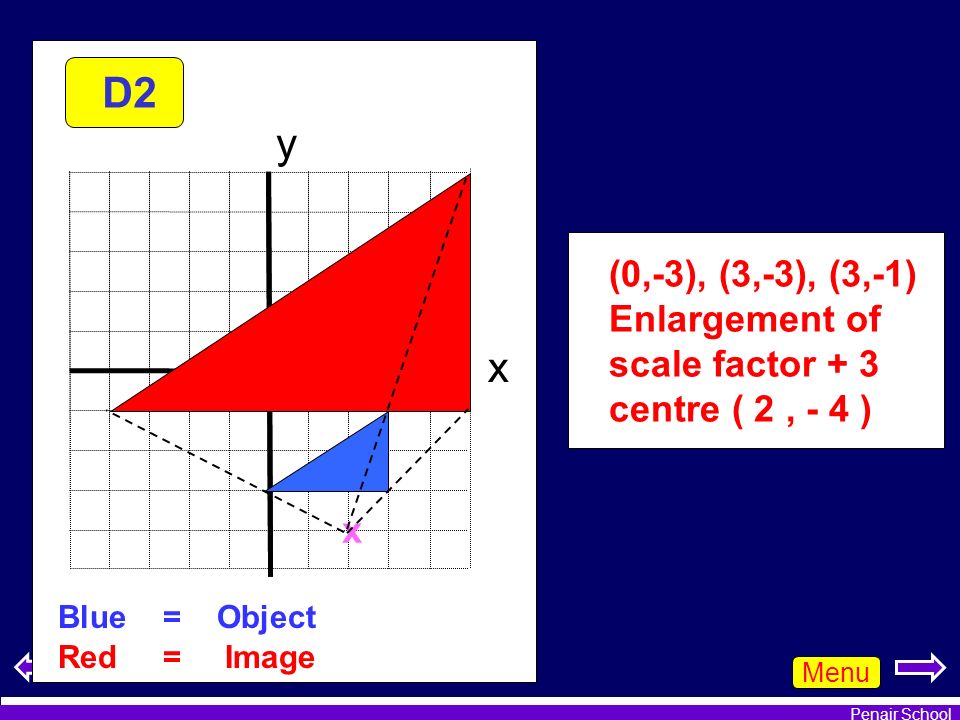 D2

y

x

x

Blue = Object
Red = Image

(0,-3), (3,-3), (3,-1)
Enlargement of scale factor + 3 centre ( 2 , - 4 )

Menu

Penair School